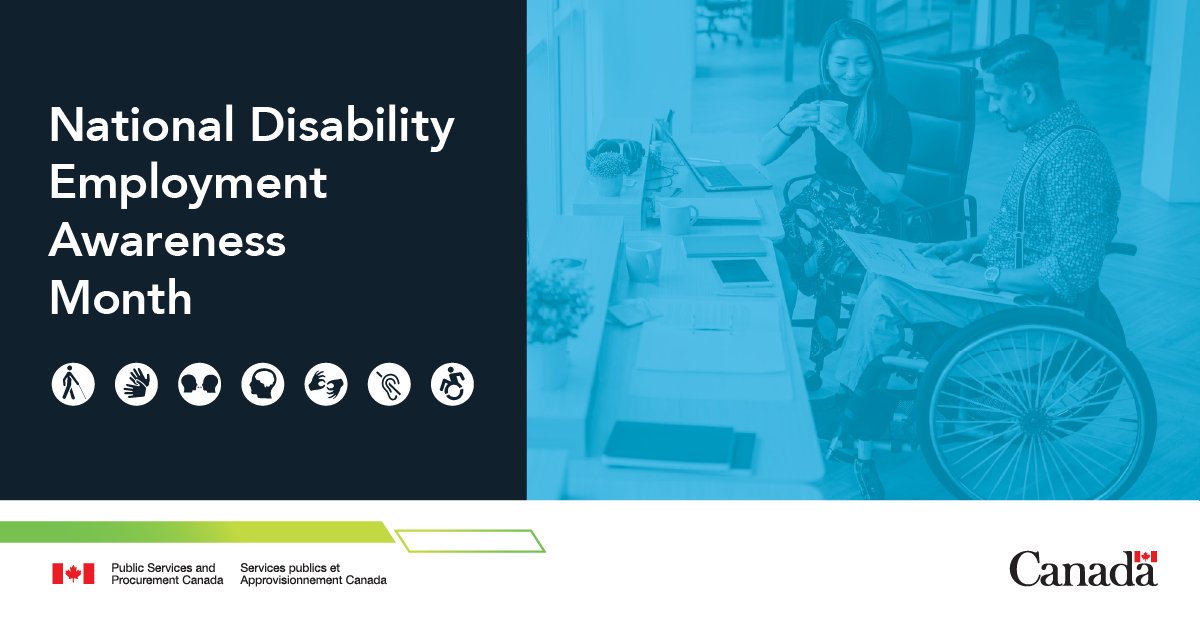 National Disability Employment Awareness Month

Public Services and Procurement Canada

Services publics et Approvisionnement Canada

Canada